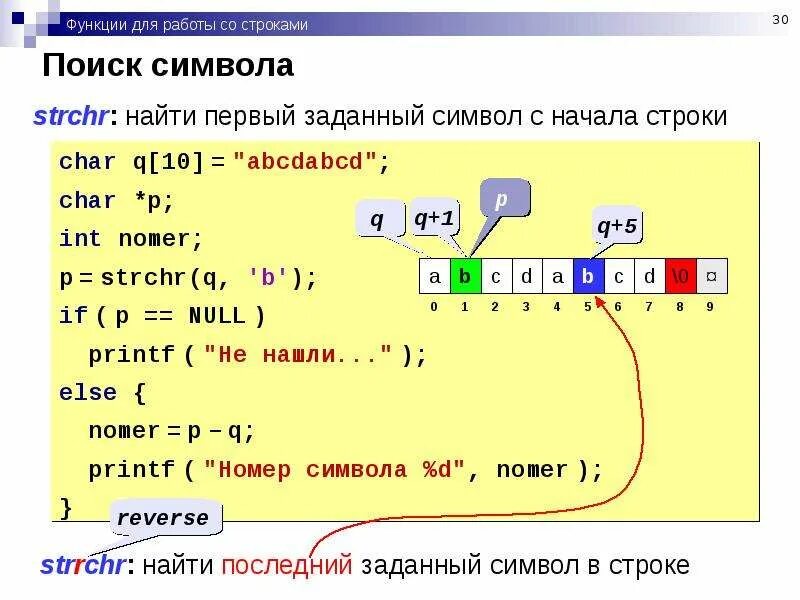 Функции для работы со строками

30

Поиск символа

strchr: найти первый заданный символ с начала строки

char q[10] = "abcdabcd";
char *p;
int nomer;
p = strchr(q, 'b');
if ( p == NULL )
  printf ( "Не нашли..." );
else {
  nomer = p – q;
  printf ( "Номер символа %d", nomer );
}

q

q+1

p

q+5

| a | b | c | d | a | b | c | d | \0 | ¤ |
|---|---|---|---|---|---|---|---|---|---|
| 0 | 1 | 2 | 3 | 4 | 5 | 6 | 7 | 8 | 9 |

reverse

strrchr: найти последний заданный символ в строке